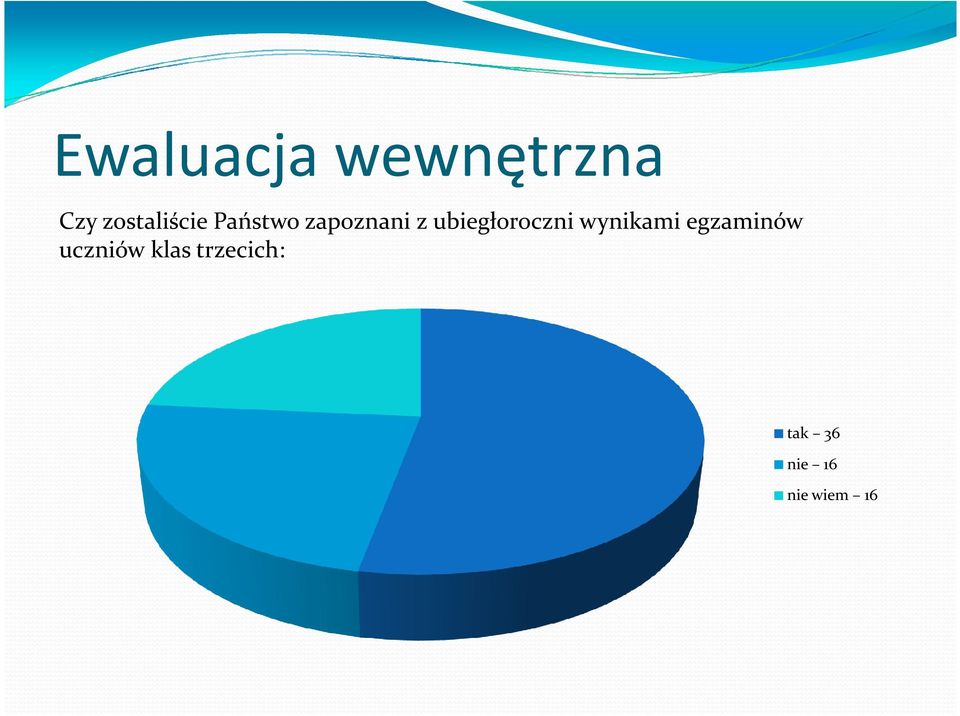 Ewaluacja wewnętrzna

Czy zostaliście Państwo zapoznani z ubiegłoroczni wynikami egzaminów uczniów klas trzecich:

tak – 36
nie – 16
nie wiem – 16